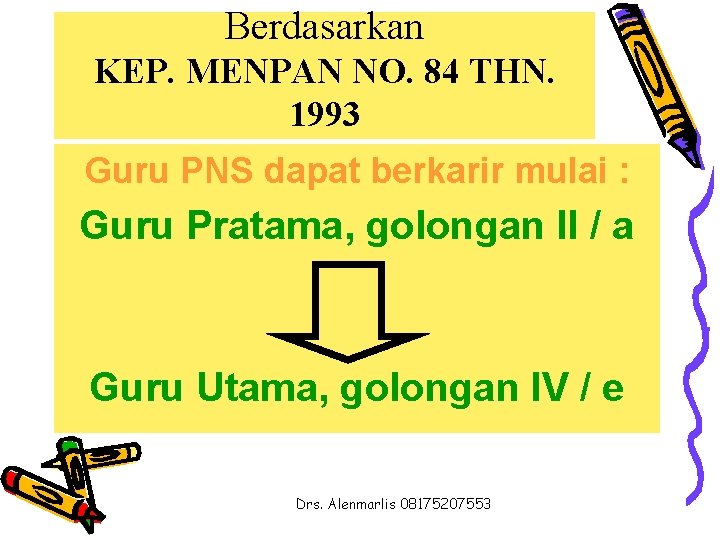 Berdasarkan
KEP. MENPAN NO. 84 THN. 1993

Guru PNS dapat berkarir mulai :

Guru Pratama, golongan II / a

Guru Utama, golongan IV / e

Drs. Alenmarlis 08175207553